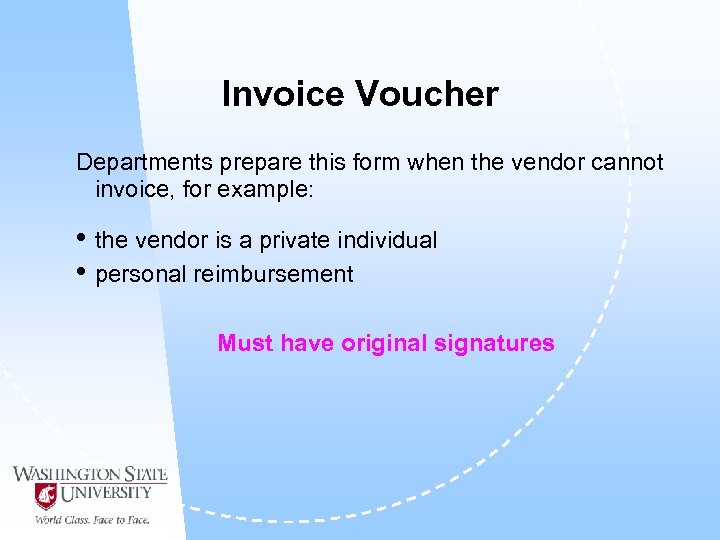 Invoice Voucher

Departments prepare this form when the vendor cannot invoice, for example:

• the vendor is a private individual
• personal reimbursement

Must have original signatures

WASHINGTON STATE UNIVERSITY
World Class. Face to Face.